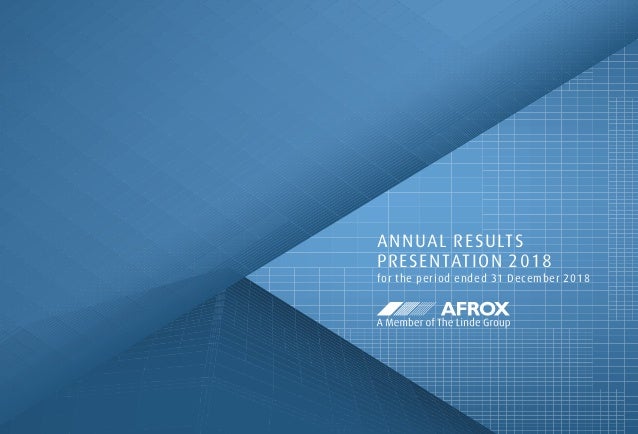 ANNUAL RESULTS
PRESENTATION 2018
for the period ended 31 December 2018

AFROX
A Member of The Linde Group